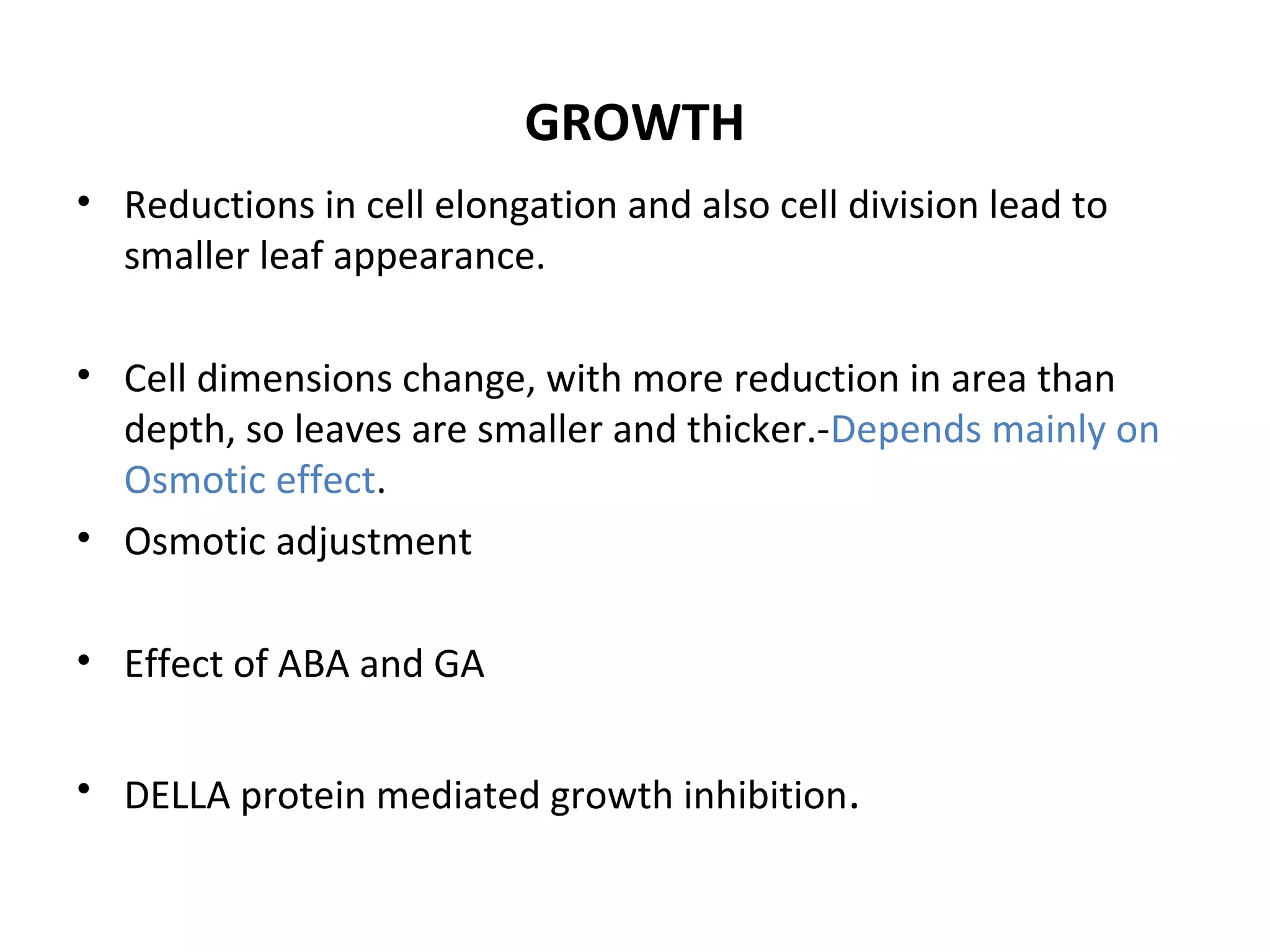 GROWTH

• Reductions in cell elongation and also cell division lead to smaller leaf appearance.

• Cell dimensions change, with more reduction in area than depth, so leaves are smaller and thicker.-Depends mainly on Osmotic effect.

• Osmotic adjustment

• Effect of ABA and GA

• DELLA protein mediated growth inhibition.